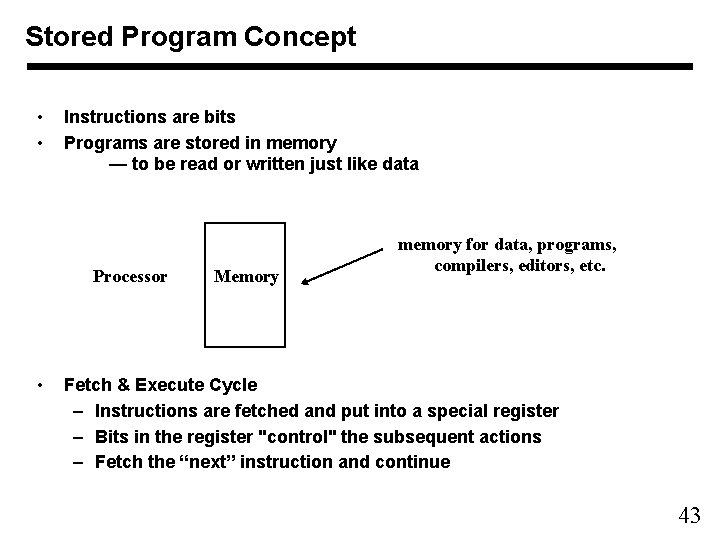 Stored Program Concept

• Instructions are bits
• Programs are stored in memory
— to be read or written just like data

Processor

Memory

memory for data, programs, compilers, editors, etc.

• Fetch & Execute Cycle
– Instructions are fetched and put into a special register
– Bits in the register "control" the subsequent actions
– Fetch the “next” instruction and continue

43